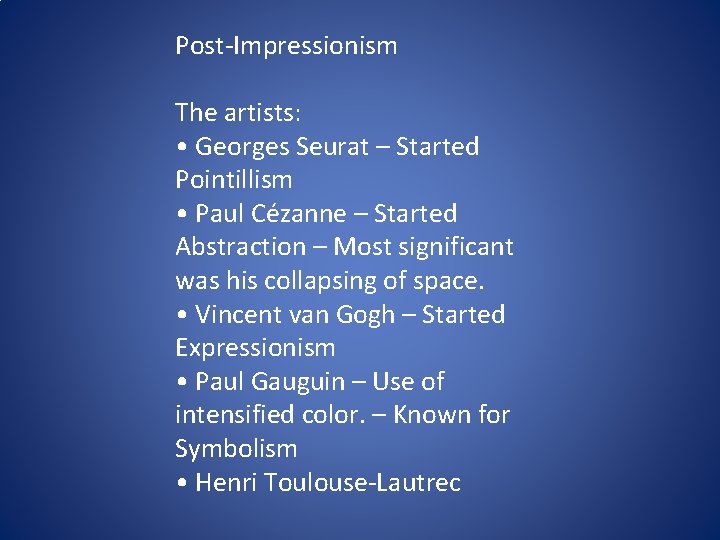 Post-Impressionism

The artists:
• Georges Seurat – Started Pointillism
• Paul Cézanne – Started Abstraction – Most significant was his collapsing of space.
• Vincent van Gogh – Started Expressionism
• Paul Gauguin – Use of intensified color. – Known for Symbolism
• Henri Toulouse-Lautrec